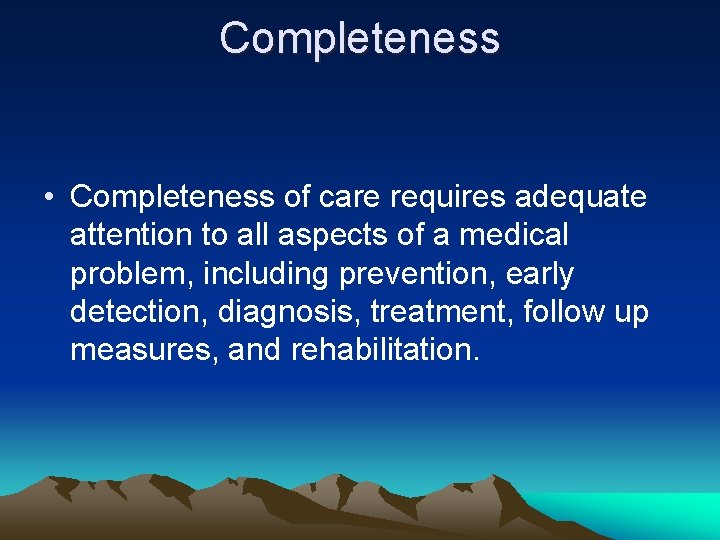 Completeness

• Completeness of care requires adequate attention to all aspects of a medical problem, including prevention, early detection, diagnosis, treatment, follow up measures, and rehabilitation.